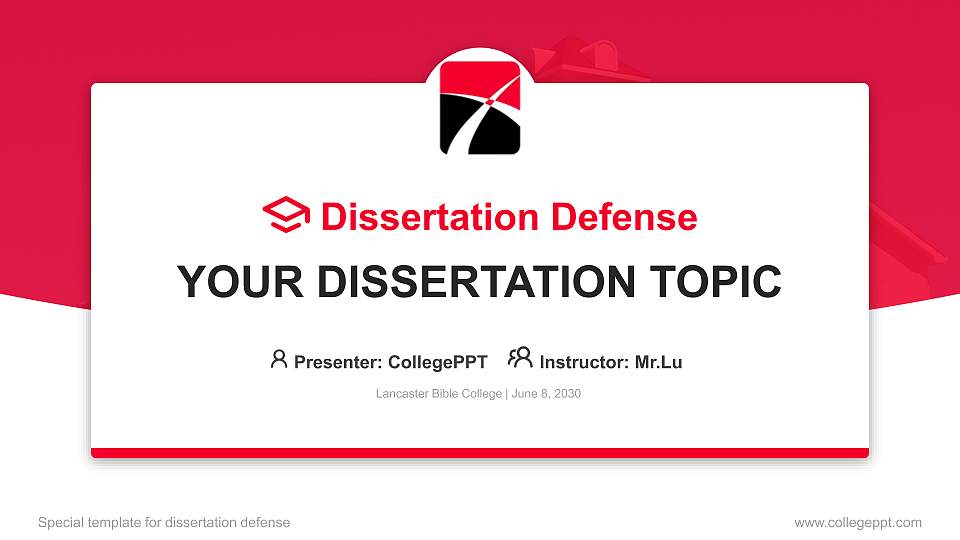 Dissertation Defense

YOUR DISSERTATION TOPIC

Presenter: CollegePPT Instructor: Mr.Lu

Lancaster Bible College | June 8, 2030

Special template for dissertation defense

www.collegeppt.com